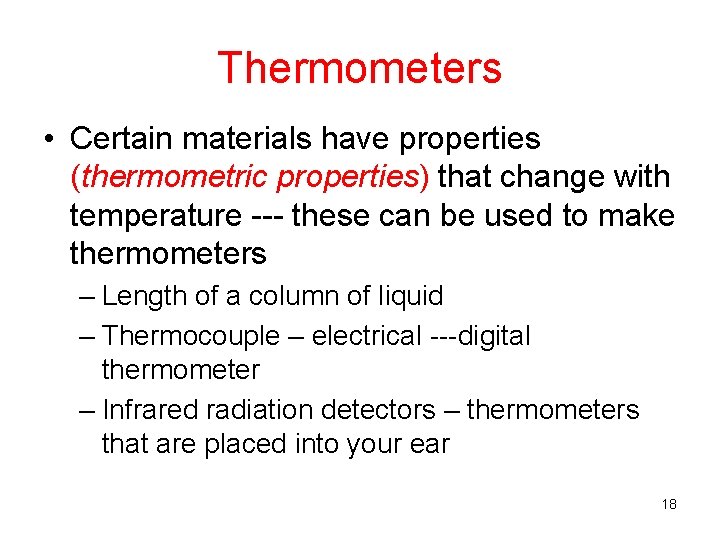 Thermometers

• Certain materials have properties (thermometric properties) that change with temperature --- these can be used to make thermometers

– Length of a column of liquid

– Thermocouple – electrical ---digital thermometer

– Infrared radiation detectors – thermometers that are placed into your ear

18